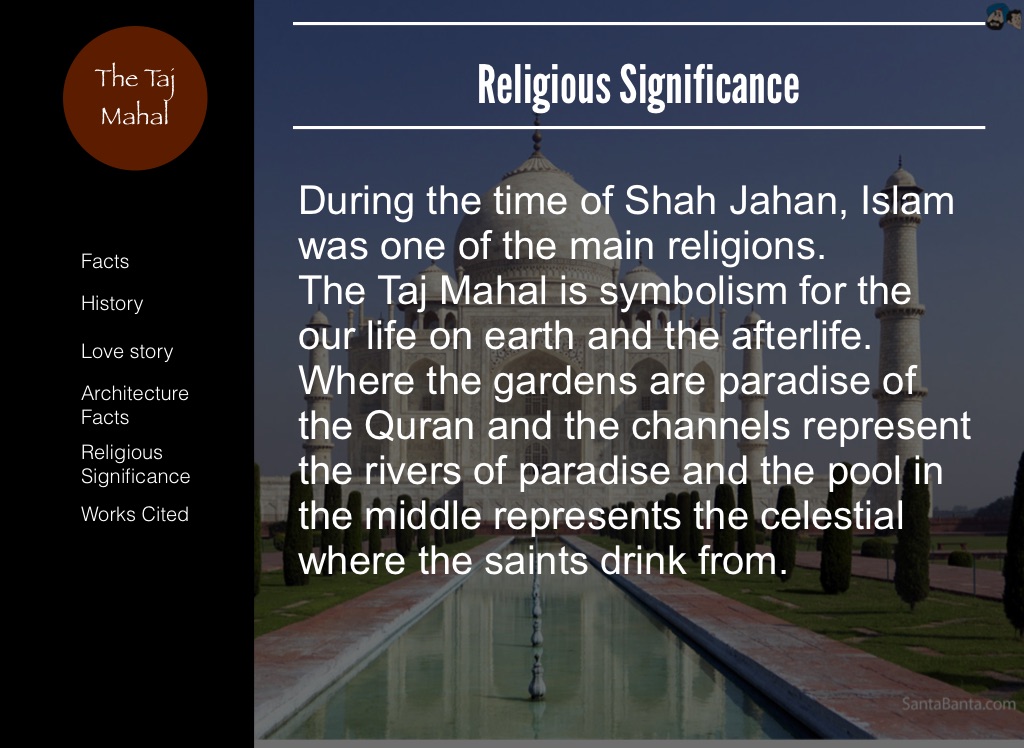 The Taj Mahal

Facts

History

Love story

Architecture Facts

Religious Significance

Works Cited

Religious Significance

During the time of Shah Jahan, Islam was one of the main religions.
The Taj Mahal is symbolism for the our life on earth and the afterlife. Where the gardens are paradise of the Quran and the channels represent the rivers of paradise and the pool in the middle represents the celestial where the saints drink from.

SantaBanta.com